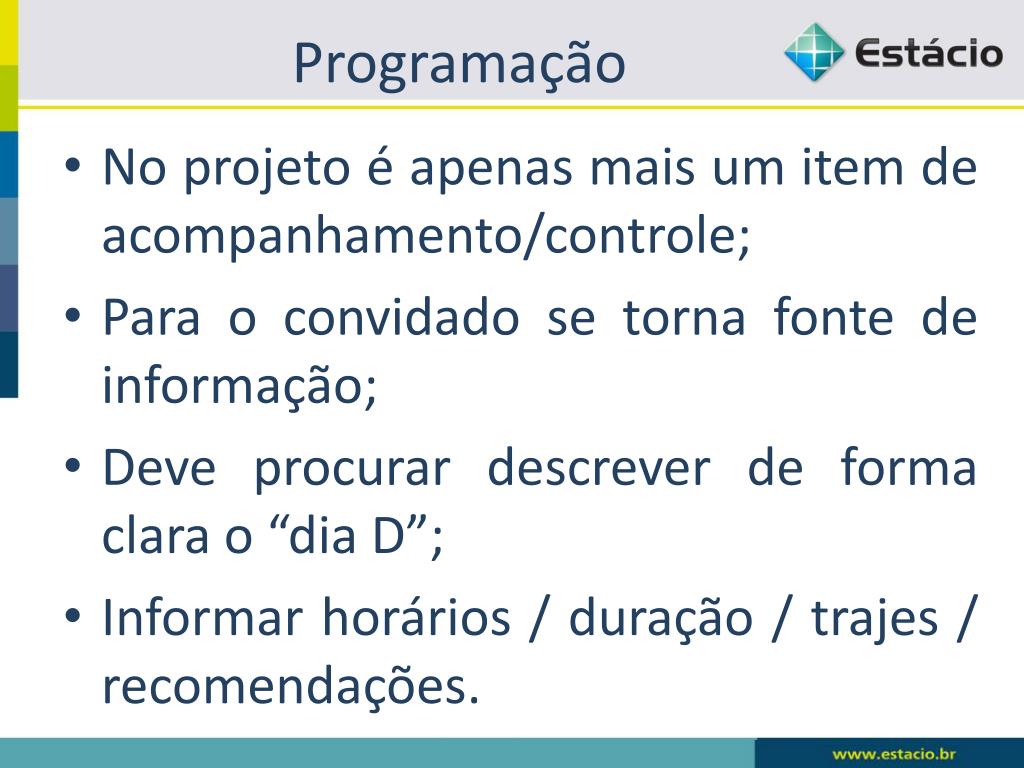 Programação

Estácio

• No projeto é apenas mais um item de acompanhamento/controle;
• Para o convidado se torna fonte de informação;
• Deve procurar descrever de forma clara o “dia D”;
• Informar horários / duração / trajes / recomendações.

www.estacio.br